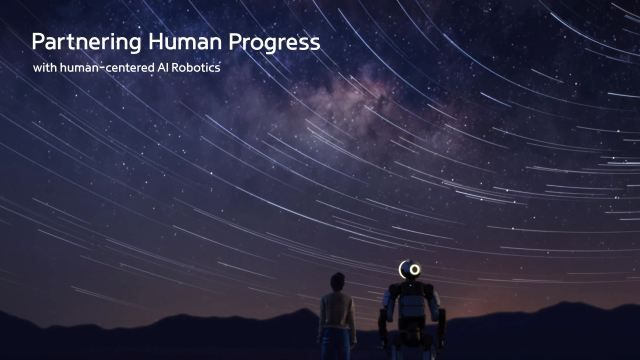 Partnering Human Progress

with human-centered AI Robotics